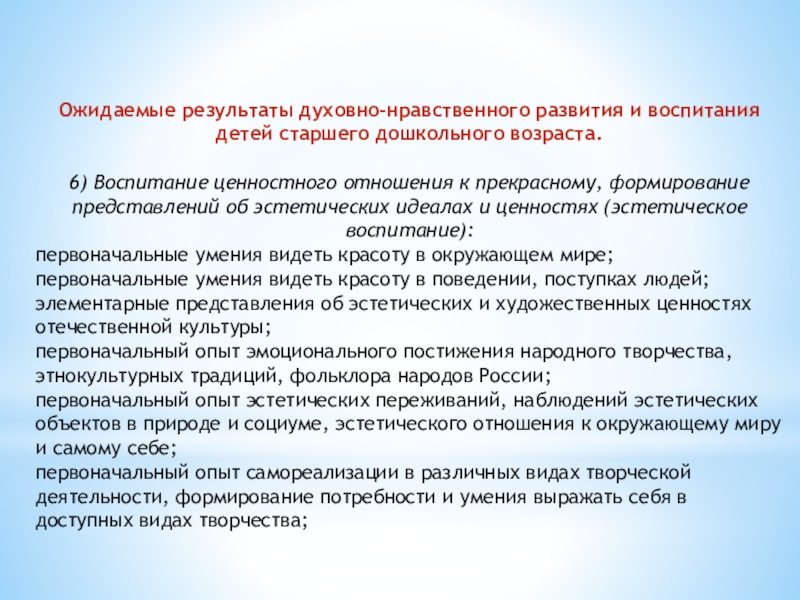 Ожидаемые результаты духовно-нравственного развития и воспитания детей старшего дошкольного возраста.

6) Воспитание ценностного отношения к прекрасному, формирование представлений об эстетических идеалах и ценностях (эстетическое воспитание):

первоначальные умения видеть красоту в окружающем мире;
первоначальные умения видеть красоту в поведении, поступках людей;
элементарные представления об эстетических и художественных ценностях отечественной культуры;
первоначальный опыт эмоционального постижения народного творчества, этнокультурных традиций, фольклора народов России;
первоначальный опыт эстетических переживаний, наблюдений эстетических объектов в природе и социуме, эстетического отношения к окружающему миру и самому себе;
первоначальный опыт самореализации в различных видах творческой деятельности, формирование потребности и умения выражать себя в доступных видах творчества;